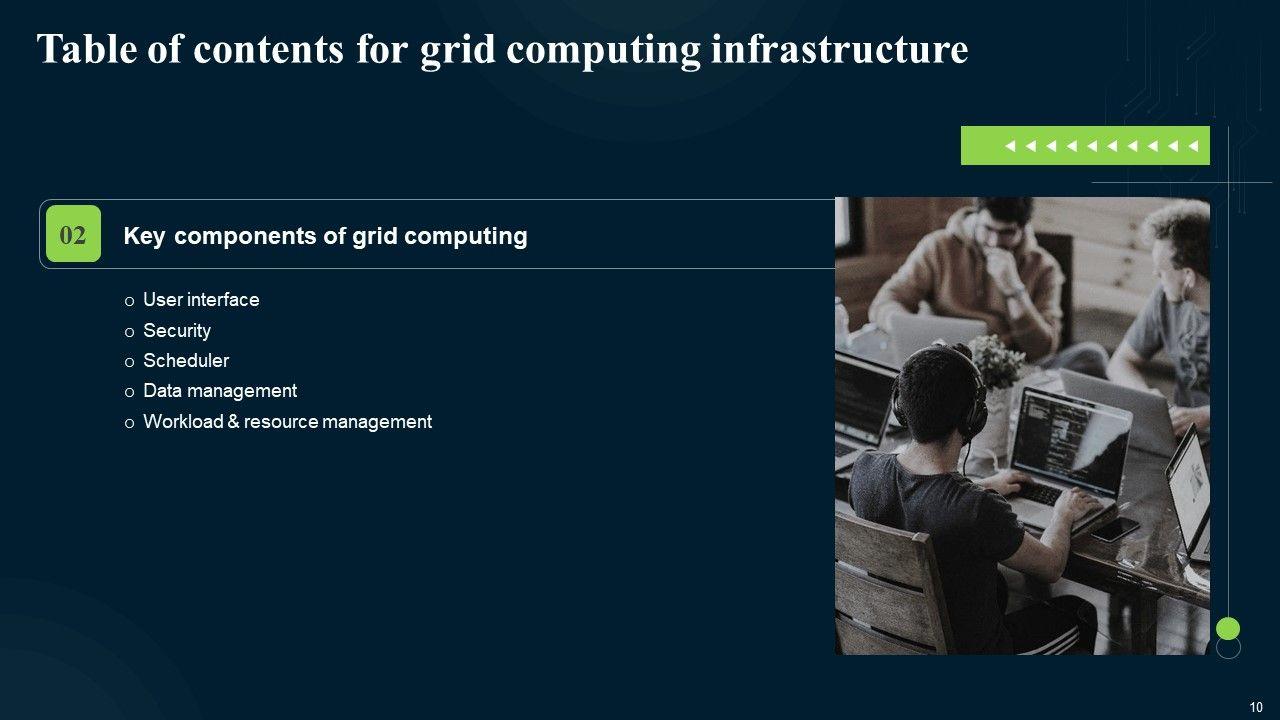 Table of contents for grid computing infrastructure

02 Key components of grid computing

o User interface
o Security
o Scheduler
o Data management
o Workload & resource management

10